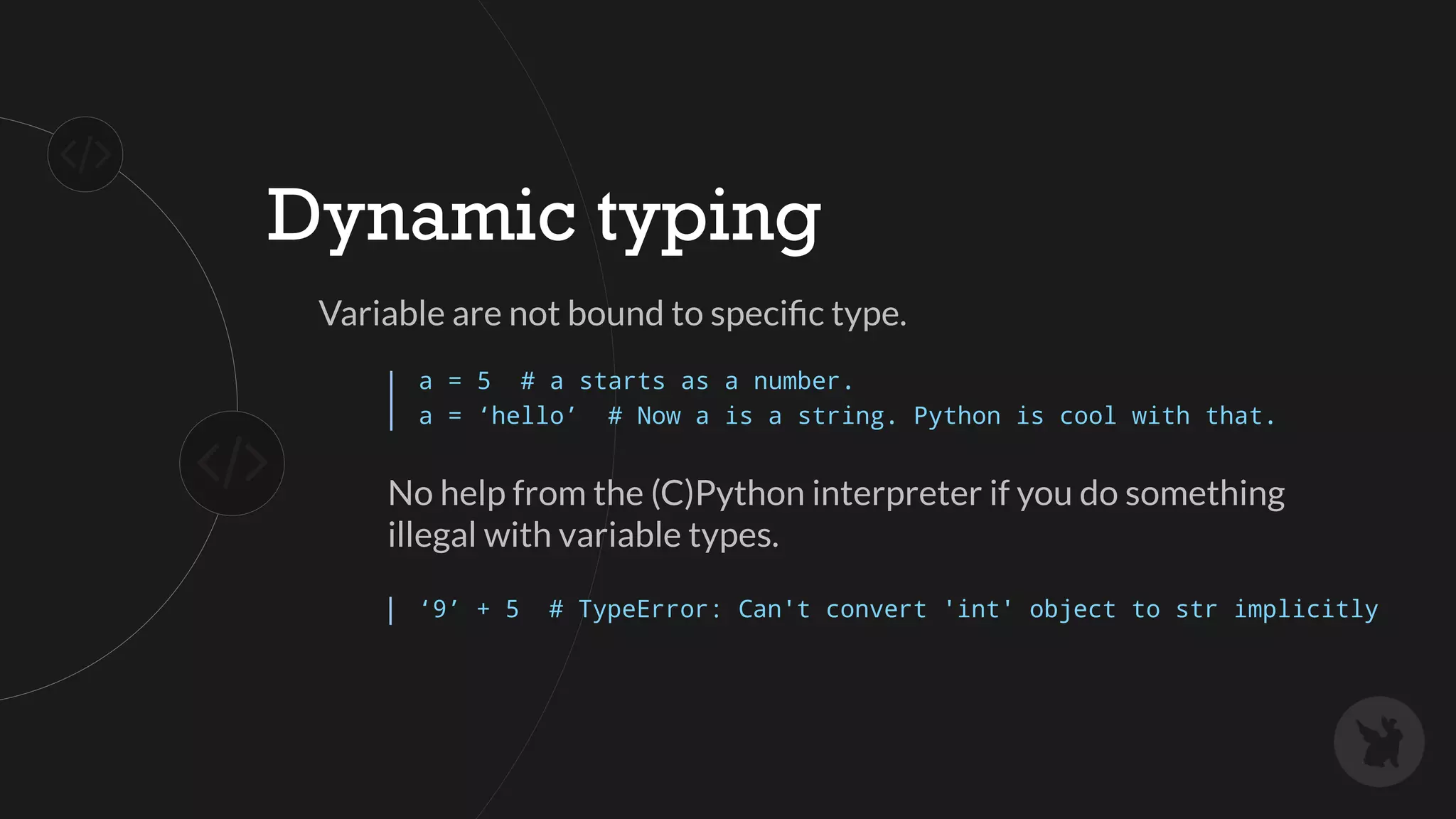 Dynamic typing

Variable are not bound to specific type.

a = 5  # a starts as a number.
a = ‘hello’  # Now a is a string. Python is cool with that.

No help from the (C)Python interpreter if you do something illegal with variable types.

‘9’ + 5  # TypeError: Can't convert 'int' object to str implicitly